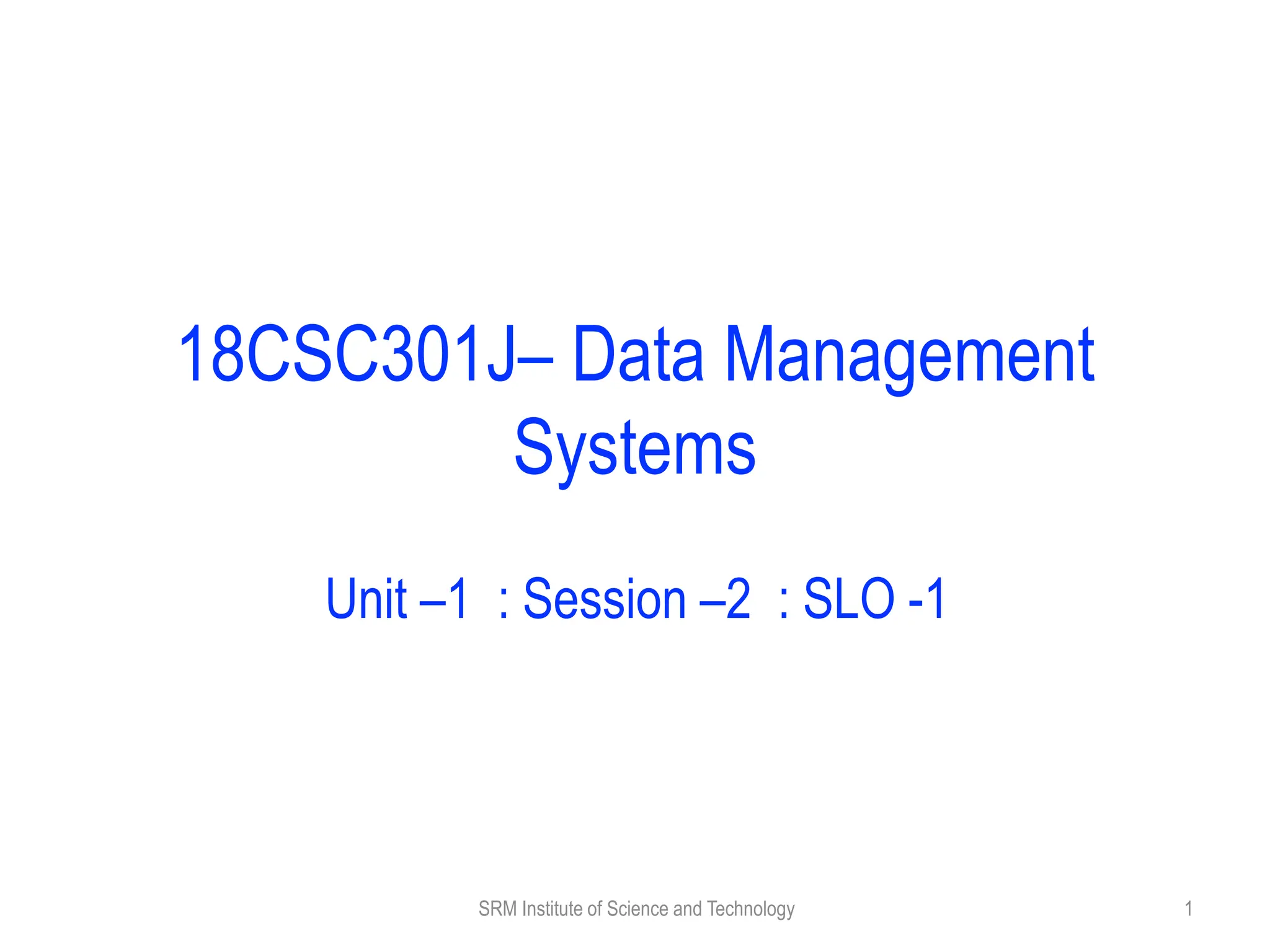 18CSC301J– Data Management Systems

Unit –1 : Session –2 : SLO -1

SRM Institute of Science and Technology

1